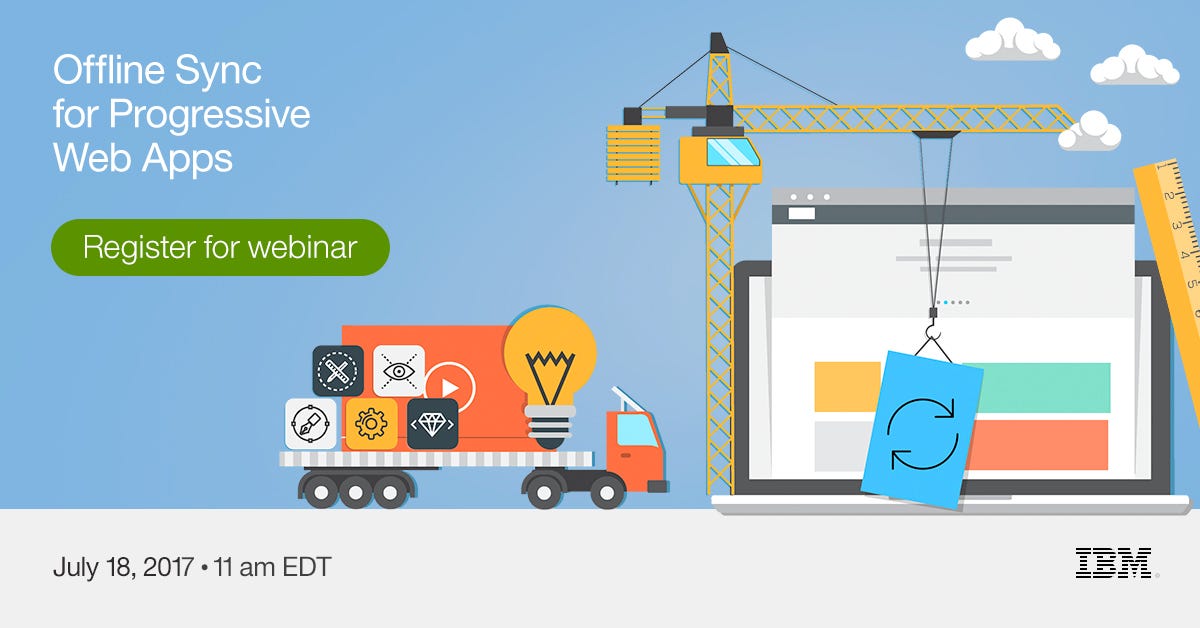 Offline Sync for Progressive Web Apps

Register for webinar

1 2 3 4 5

July 18, 2017 • 11 am EDT

IBM